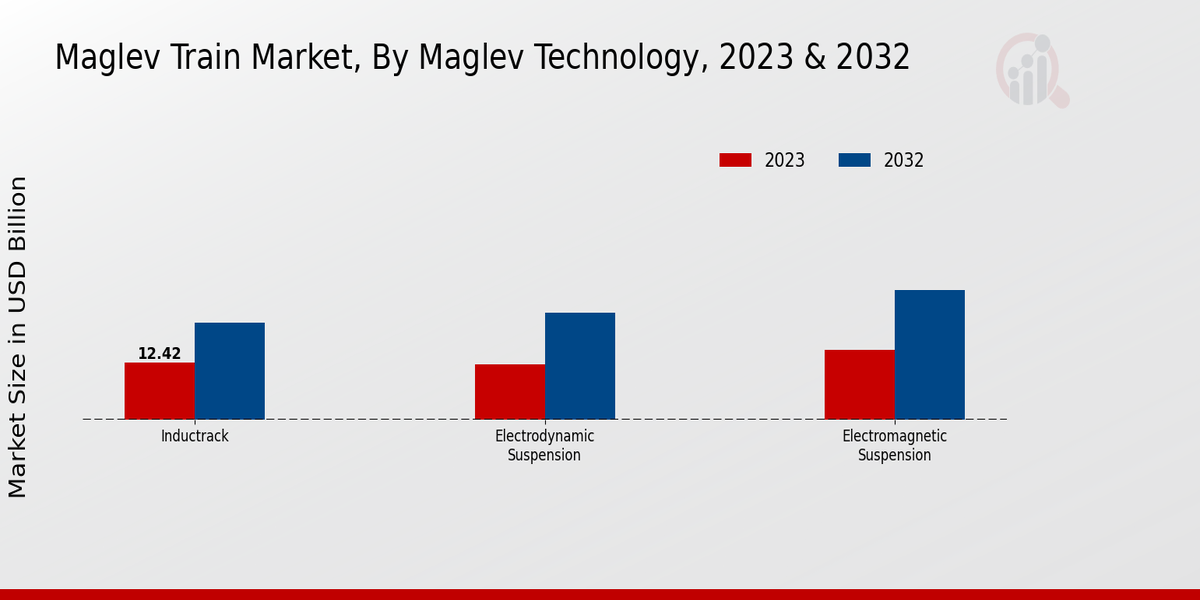 Maglev Train Market, By Maglev Technology, 2023 & 2032

2023
2032

Market Size in USD Billion

12.42

Inductrack
Electrodynamic Suspension
Electromagnetic Suspension